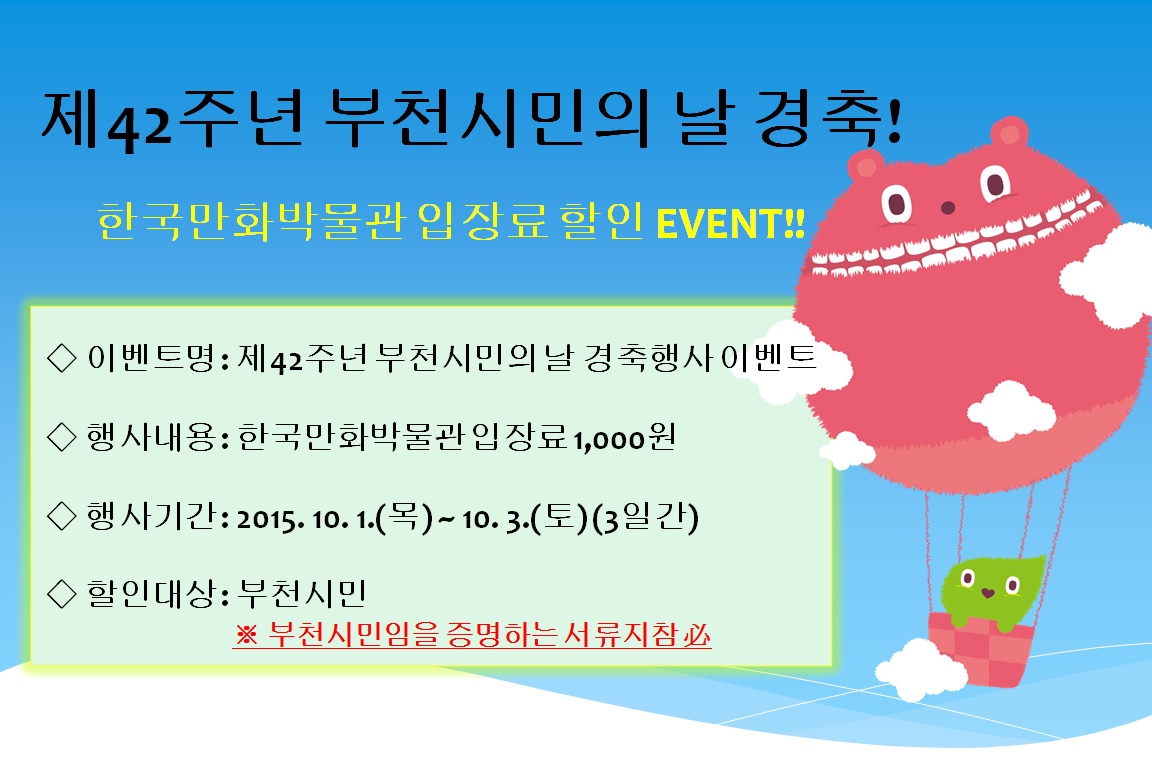 제42주년 부천시민의 날 경축!

한국만화박물관 입장료 할인 EVENT!!

◇ 이벤트명 : 제42주년 부천시민의 날 경축행사 이벤트

◇ 행사내용 : 한국만화박물관 입장료 1,000원

◇ 행사기간 : 2015. 10. 1.(목) ~ 10. 3.(토)(3일간)

◇ 할인대상 : 부천시민
※ 부천시민임을 증명하는 서류지참 必